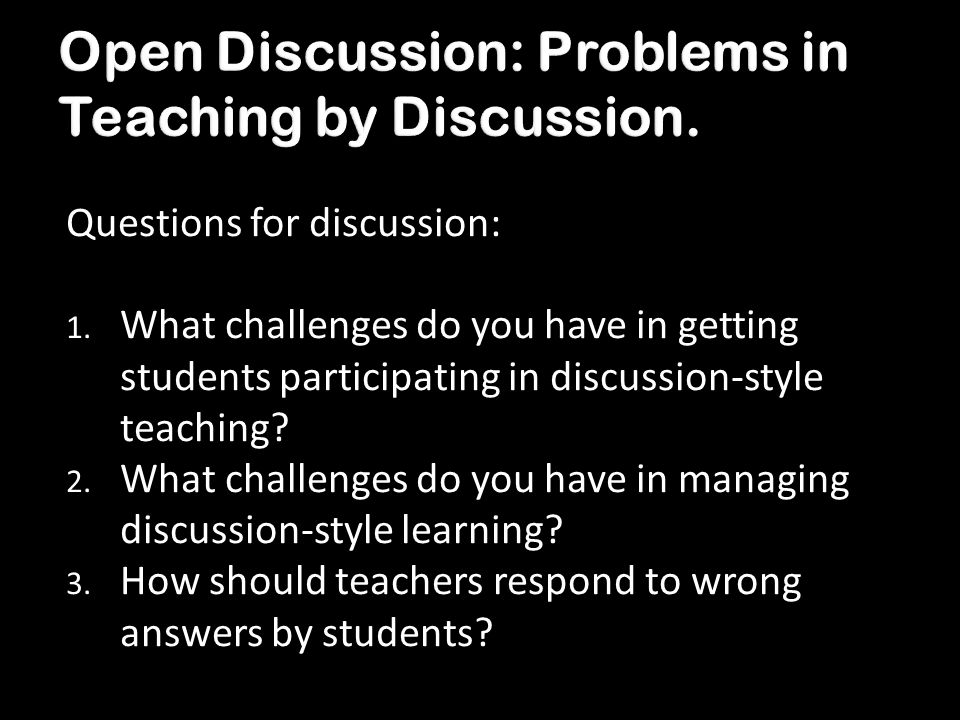 Open Discussion: Problems in Teaching by Discussion.

Questions for discussion:

1. What challenges do you have in getting students participating in discussion-style teaching?
2. What challenges do you have in managing discussion-style learning?
3. How should teachers respond to wrong answers by students?